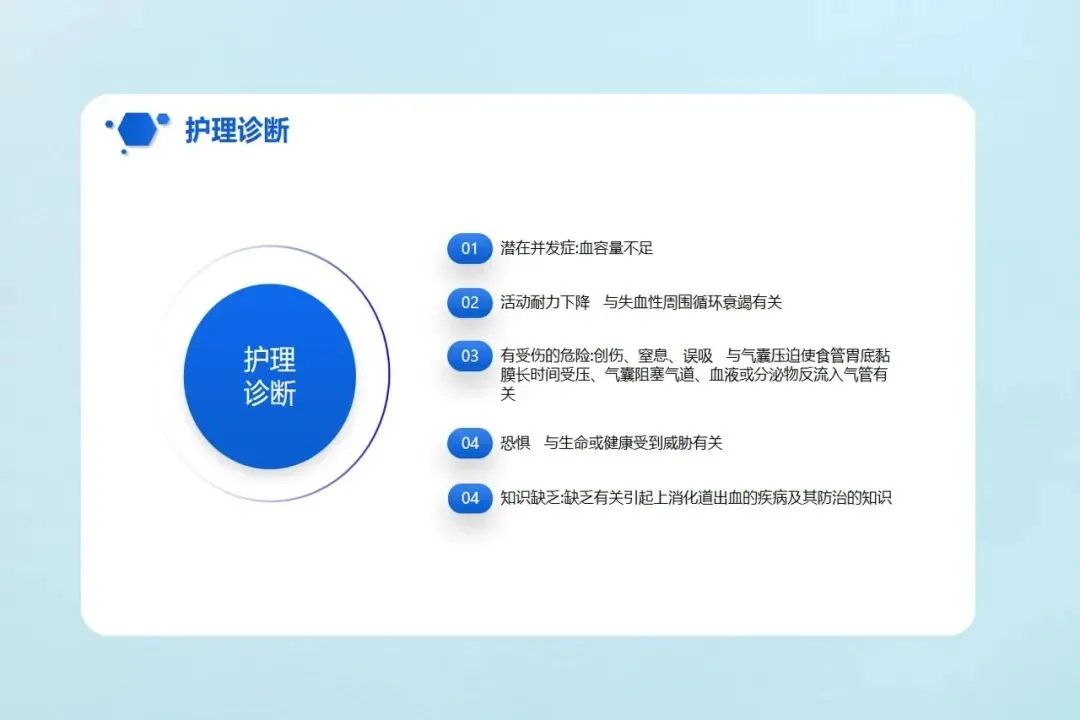 护理诊断

护理诊断

01 潜在并发症:血容量不足

02 活动耐力下降 与失血性周围循环衰竭有关

03 有受伤的危险:创伤、窒息、误吸 与气囊压迫使食管胃底黏膜长时间受压、气囊阻塞气道、血液或分泌物反流入气管有关

04 恐惧 与生命或健康受到威胁有关

04 知识缺乏:缺乏有关引起上消化道出血的疾病及其防治的知识